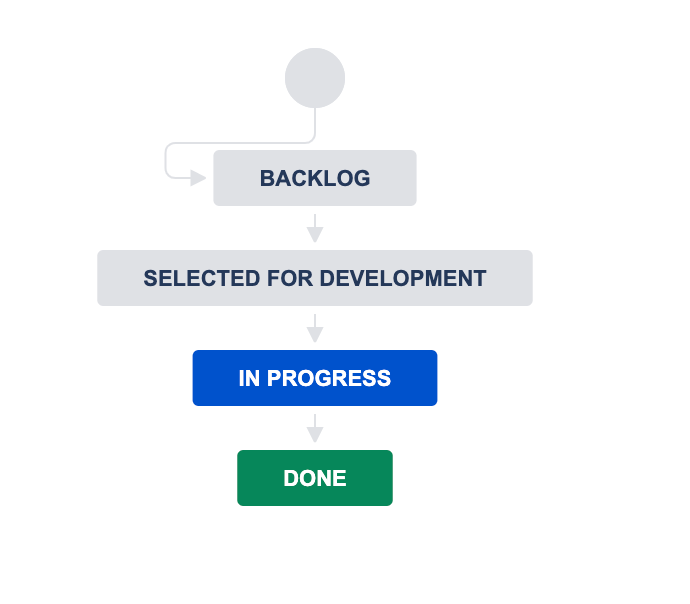 BACKLOG

SELECTED FOR DEVELOPMENT

IN PROGRESS

DONE